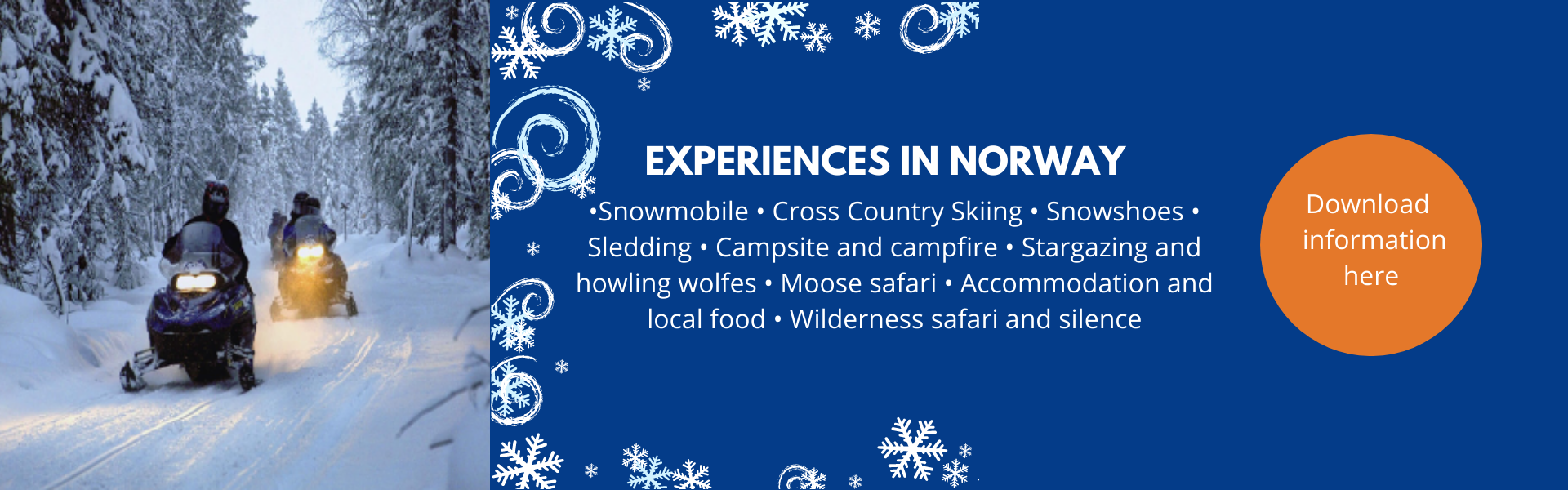 EXPERIENCES IN NORWAY

•Snowmobile • Cross Country Skiing • Snowshoes • Sledding • Campsite and campfire • Stargazing and howling wolfes • Moose safari • Accommodation and local food • Wilderness safari and silence

Download information here